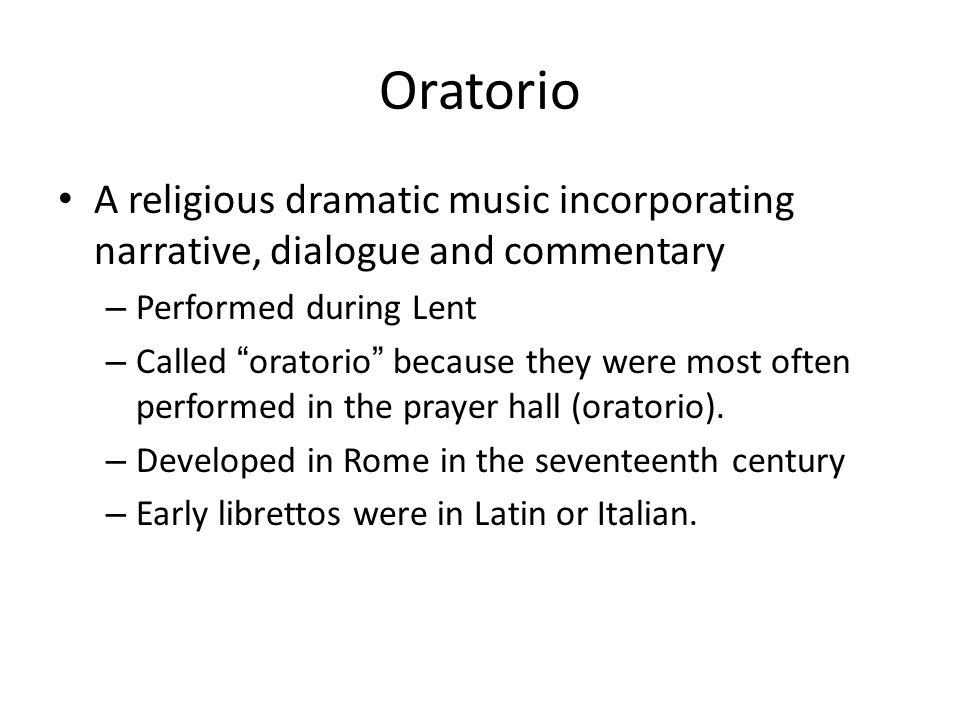 Oratorio

• A religious dramatic music incorporating narrative, dialogue and commentary
– Performed during Lent
– Called “oratorio” because they were most often performed in the prayer hall (oratorio).
– Developed in Rome in the seventeenth century
– Early librettos were in Latin or Italian.